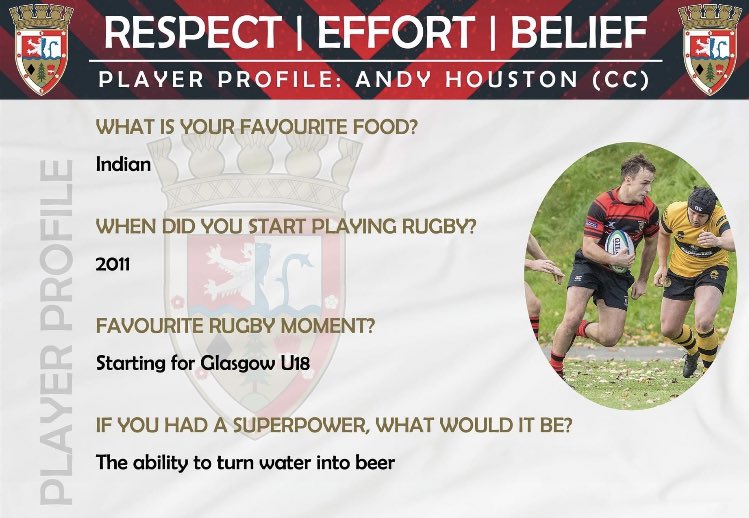 RESPECT | EFFORT | BELIEF
PLAYER PROFILE: ANDY HOUSTON (CC)

PLAYER PROFILE

WHAT IS YOUR FAVOURITE FOOD?
Indian

WHEN DID YOU START PLAYING RUGBY?
2011

FAVOURITE RUGBY MOMENT?
Starting for Glasgow U18

IF YOU HAD A SUPERPOWER, WHAT WOULD IT BE?
The ability to turn water into beer